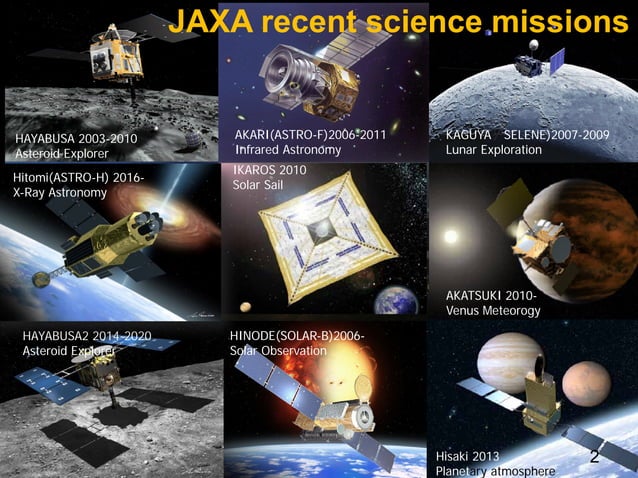 JAXA recent science missions

HAYABUSA 2003-2010
Asteroid Explorer

AKARI(ASTRO-F)2006-2011
Infrared Astronomy

KAGUYA SELENE)2007-2009
Lunar Exploration

Hitomi(ASTRO-H) 2016-
X-Ray Astronomy

IKAROS 2010
Solar Sail

AKATSUKI 2010-
Venus Meteorogy

HAYABUSA2 2014-2020
Asteroid Explorer

HINODE(SOLAR-B)2006-
Solar Observation

Hisaki 2013
Planetary atmosphere

2